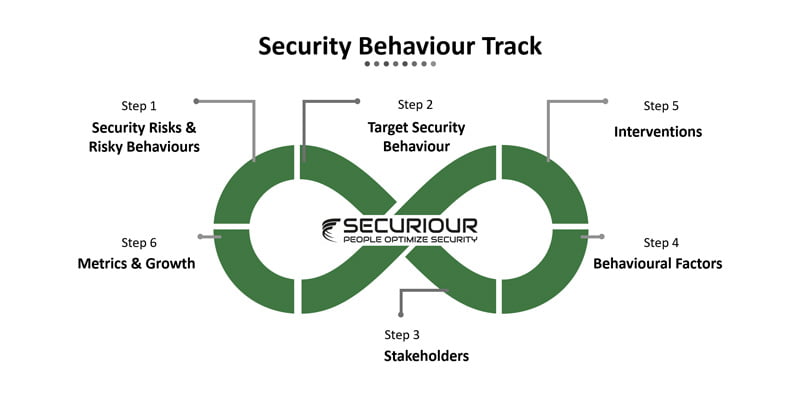 Security Behaviour Track

Step 1
Security Risks & Risky Behaviours

Step 2
Target Security Behaviour

Step 5
Interventions

Step 6
Metrics & Growth

SECURIOUR
PEOPLE OPTIMIZE SECURITY

Step 4
Behavioural Factors

Step 3
Stakeholders